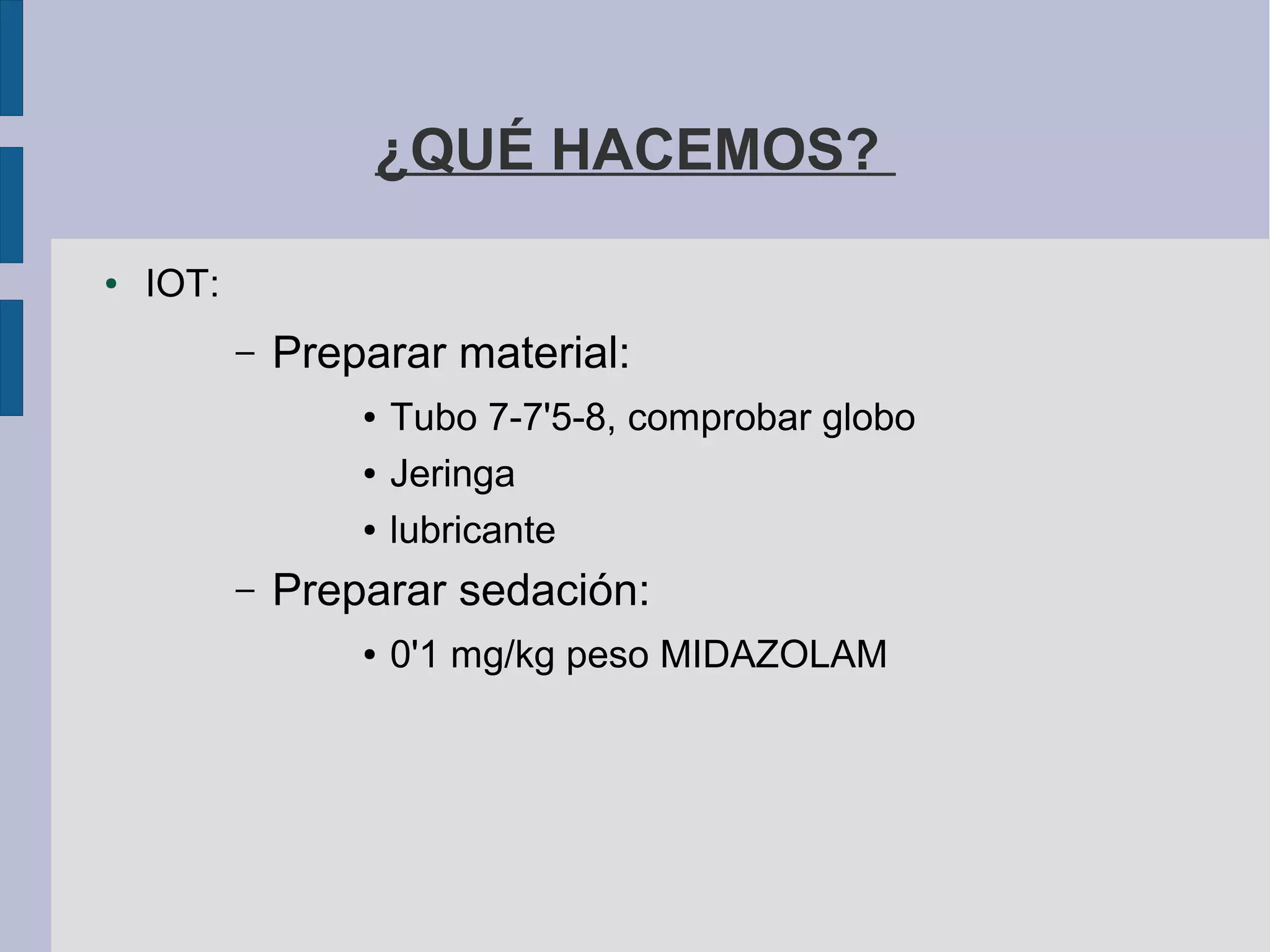 ¿QUÉ HACEMOS?

• IOT:

– Preparar material:

• Tubo 7-7'5-8, comprobar globo

• Jeringa

• lubricante

– Preparar sedación:

• 0'1 mg/kg peso MIDAZOLAM